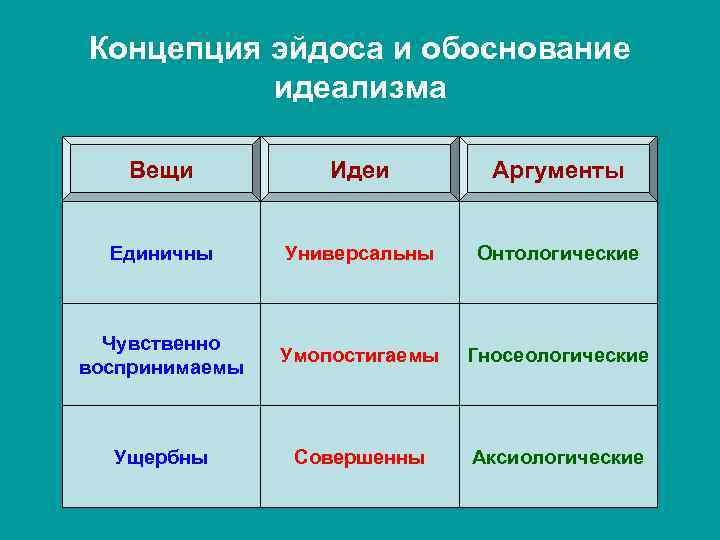 Концепция эйдоса и обоснование идеализма

| Вещи | Идеи | Аргументы |
|---|---|---|
| Единичны | Универсальны | Онтологические |
| Чувственно воспринимаемы | Умопостигаемы | Гносеологические |
| Ущербны | Совершенны | Аксиологические |